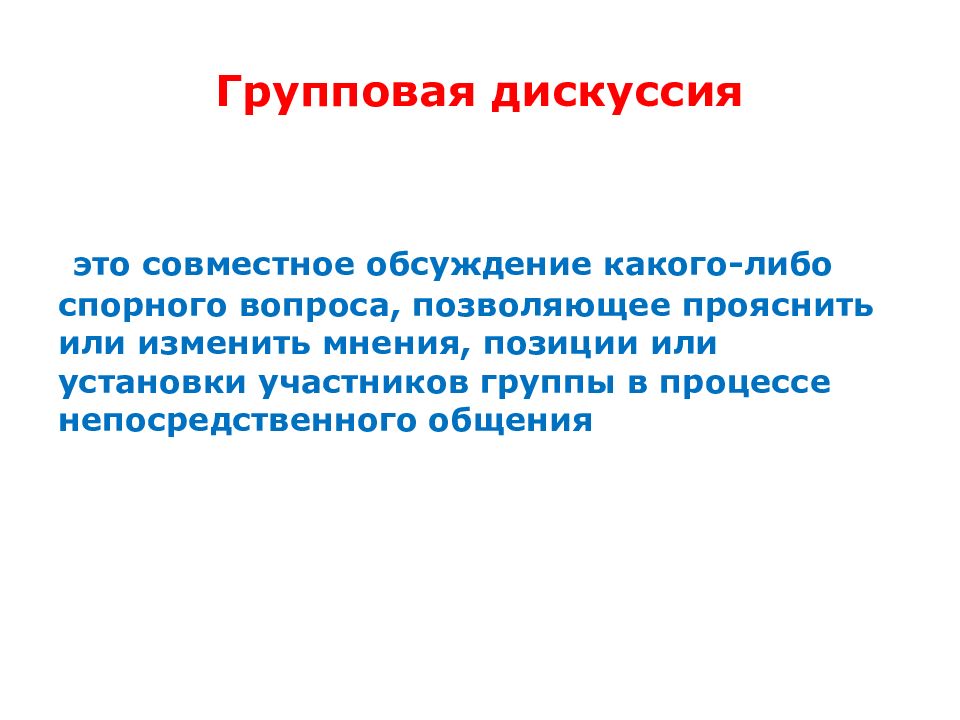 Групповая дискуссия

это совместное обсуждение какого-либо спорного вопроса, позволяющее прояснить или изменить мнения, позиции или установки участников группы в процессе непосредственного общения